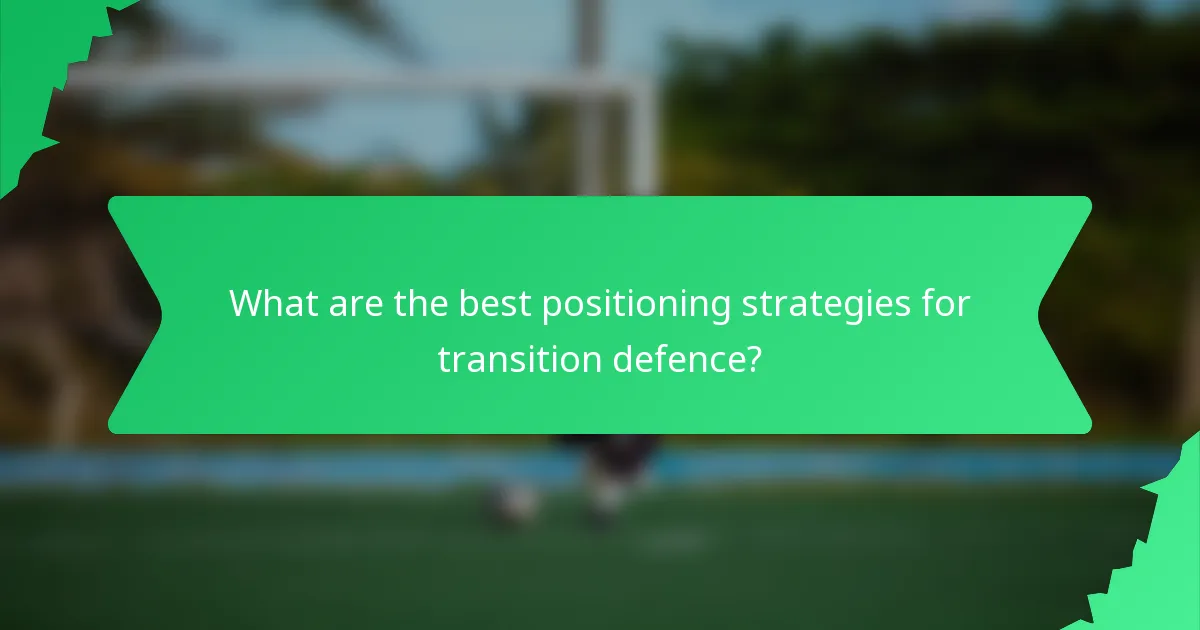 What are the best positioning strategies for transition defence?